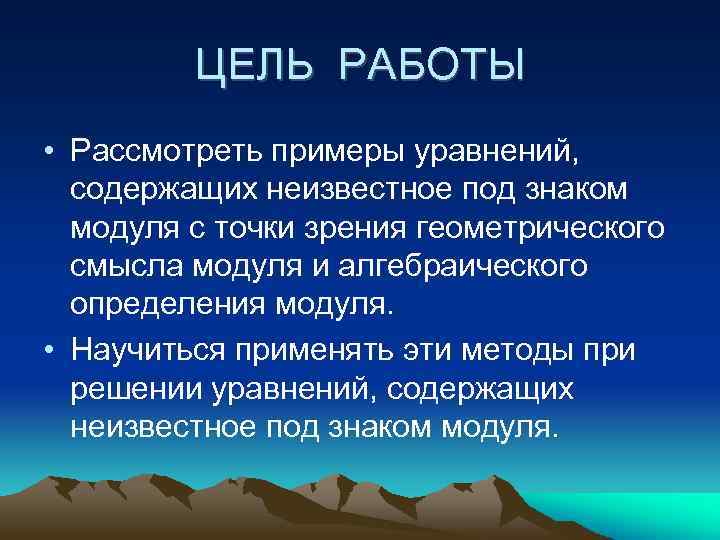 ЦЕЛЬ РАБОТЫ

• Рассмотреть примеры уравнений, содержащих неизвестное под знаком модуля с точки зрения геометрического смысла модуля и алгебраического определения модуля.

• Научиться применять эти методы при решении уравнений, содержащих неизвестное под знаком модуля.